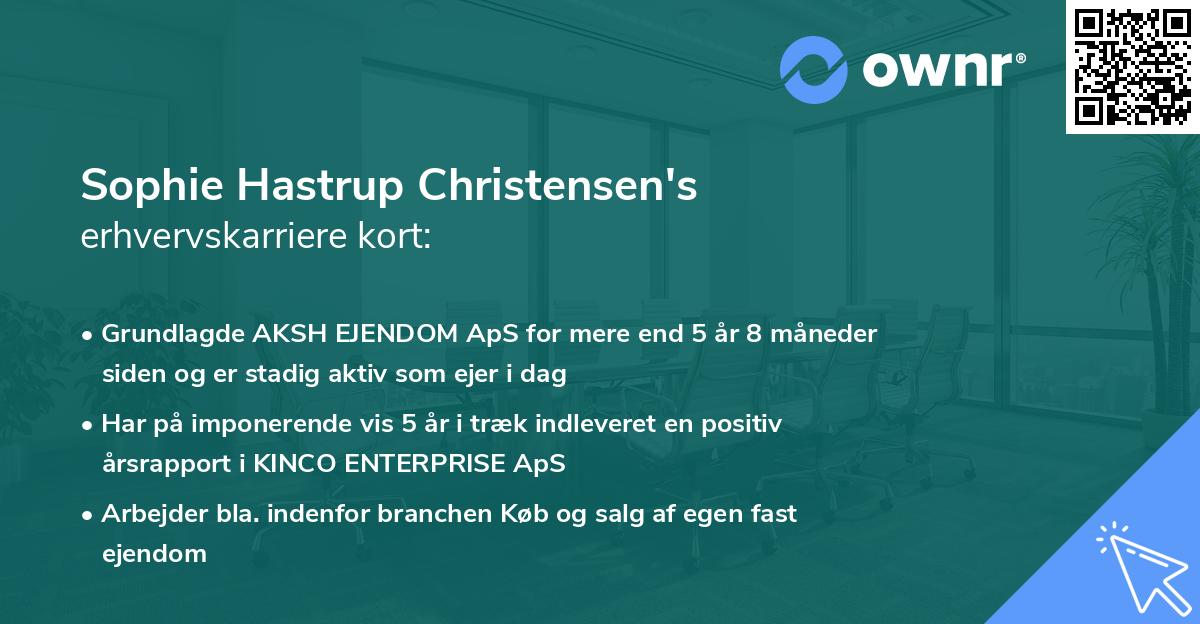 ownr®

Sophie Hastrup Christensen's
erhvervskarriere kort:

• Grundlagde AKSH EJENDOM ApS for mere end 5 år 8 måneder siden og er stadig aktiv som ejer i dag

• Har på imponerende vis 5 år i træk indleveret en positiv årsrapport i KINCO ENTERPRISE ApS

• Arbejder bla. indenfor branchen Køb og salg af egen fast ejendom